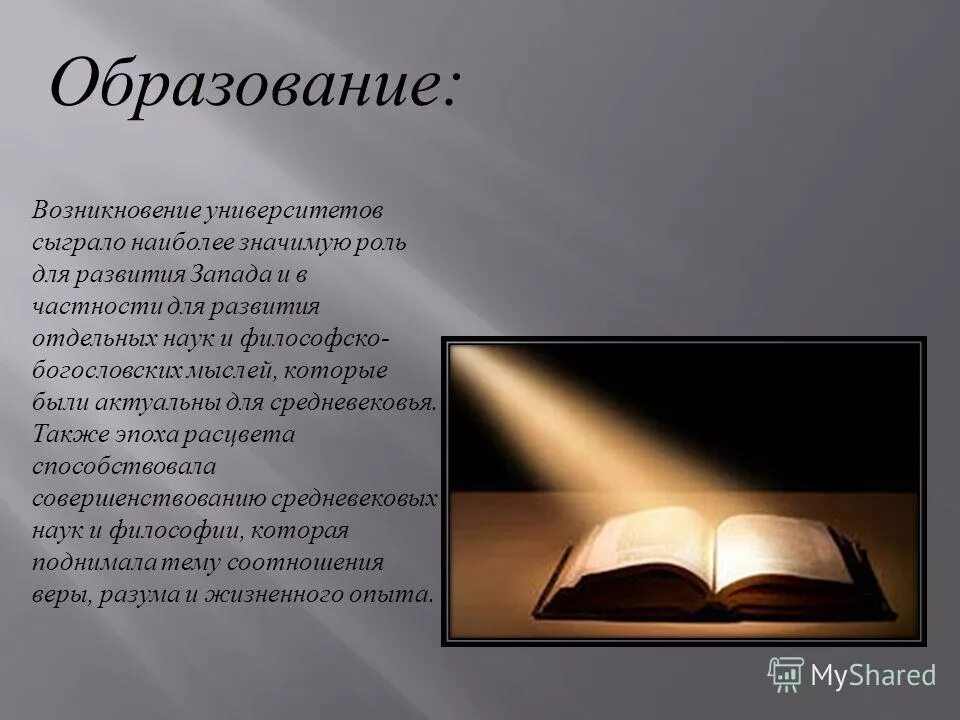 Образование:

Возникновение университетов сыграло наиболее значимую роль для развития Запада и в частности для развития отдельных наук и философско-богословских мыслей, которые были актуальны для средневековья. Также эпоха расцвета способствовала совершенствованию средневековых наук и философии, которая поднимала тему соотношения веры, разума и жизненного опыта.

MyShared